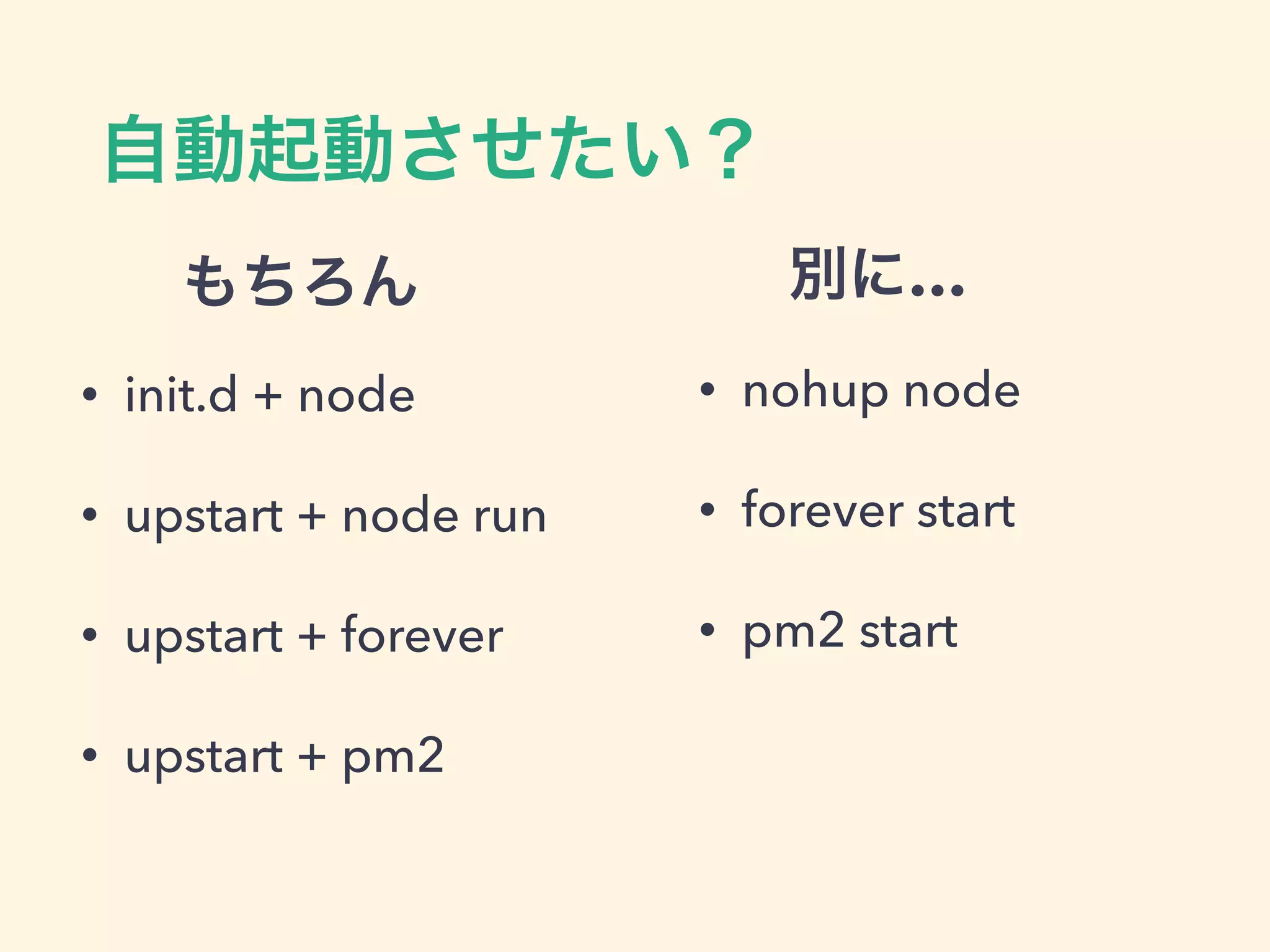 自動起動させたい？

もちろん

• init.d + node

• upstart + node run

• upstart + forever

• upstart + pm2

別に…

• nohup node

• forever start

• pm2 start